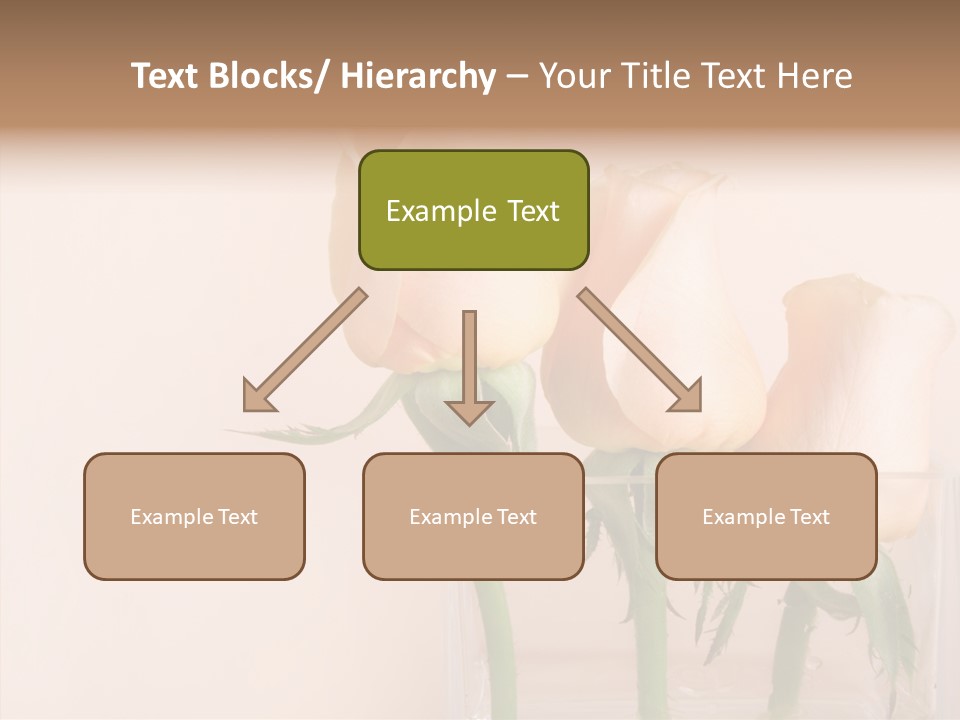 Text Blocks/ Hierarchy – Your Title Text Here

Example Text

Example Text

Example Text

Example Text